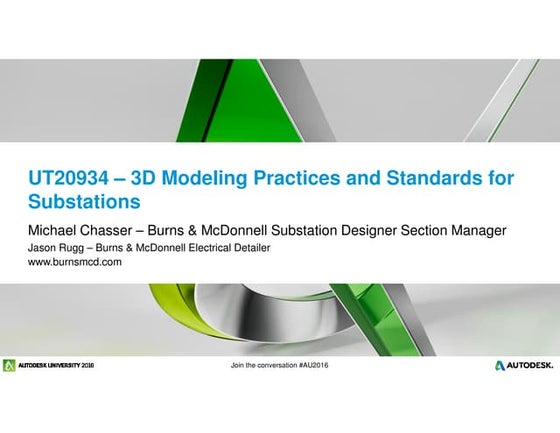 UT20934 – 3D Modeling Practices and Standards for Substations

Michael Chasser – Burns & McDonnell Substation Designer Section Manager
Jason Rugg – Burns & McDonnell Electrical Detailer
www.burnsmcd.com

AUTODESK UNIVERSITY 2016

Join the conversation #AU2016

AUTODESK.